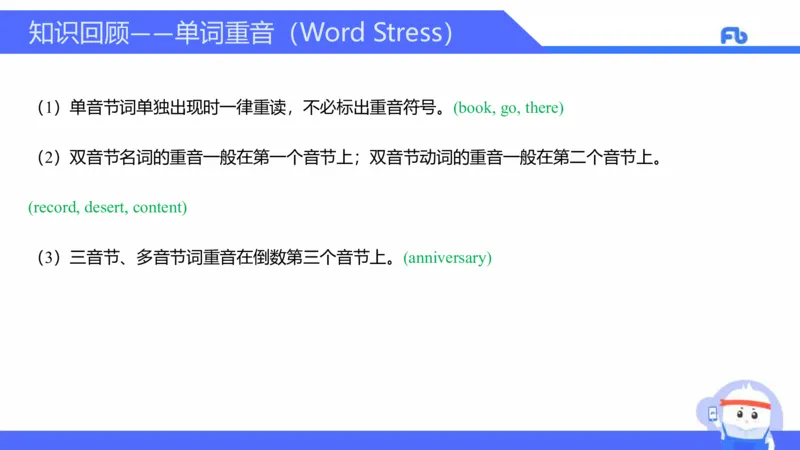 知识回顾——单词重音（Word Stress）

Fb

（1）单音节词单独出现时一律重读，不必标出重音符号。(book, go, there)

（2）双音节名词的重音一般在第一个音节上；双音节动词的重音一般在第二个音节上。

(record, desert, content)

（3）三音节、多音节词重音在倒数第三个音节上。(anniversary)